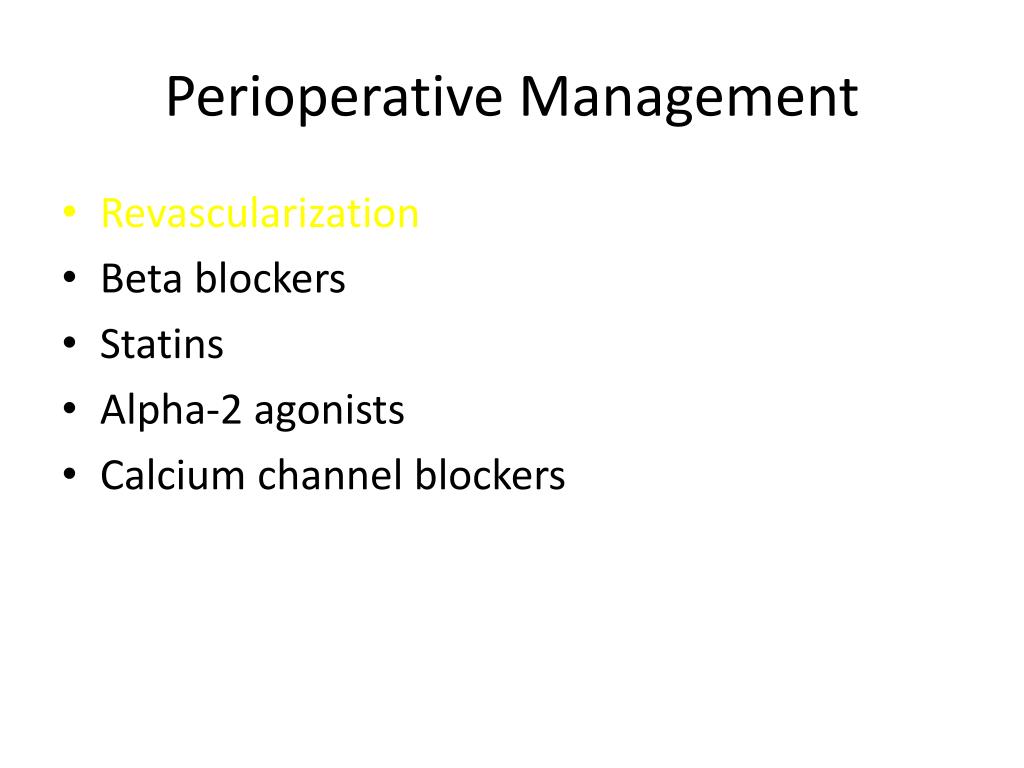 Perioperative Management

• Revascularization
• Beta blockers
• Statins
• Alpha-2 agonists
• Calcium channel blockers